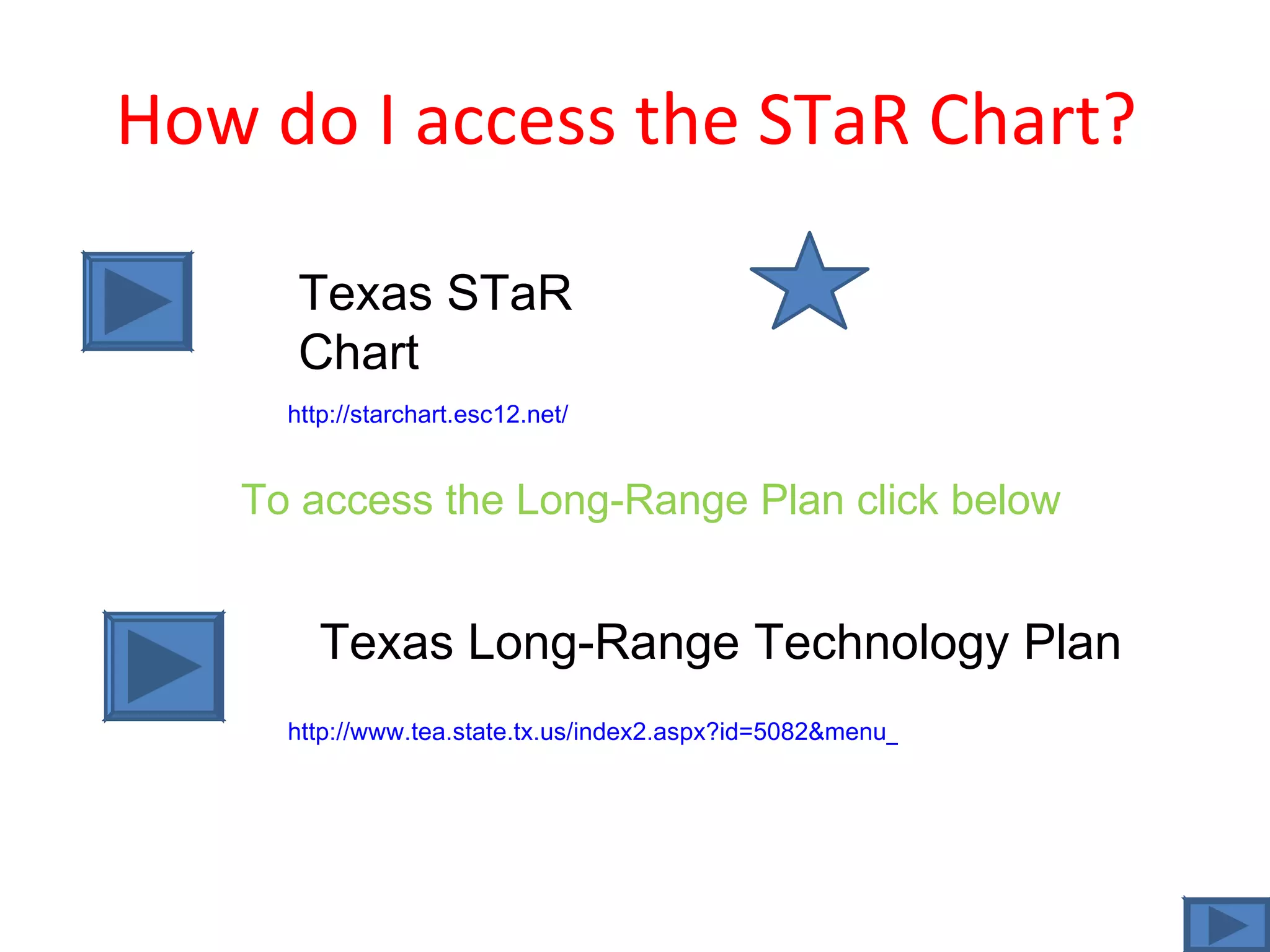 How do I access the STaR Chart?

Texas STaR Chart

http://starchart.esc12.net/

To access the Long-Range Plan click below

Texas Long-Range Technology Plan

http://www.tea.state.tx.us/index2.aspx?id=5082&menu_